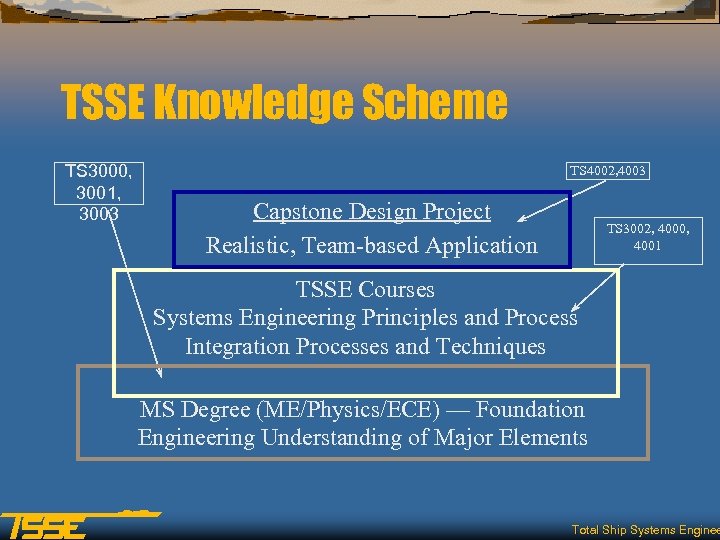 TSSE Knowledge Scheme

TS3000, 3001, 3003

TS4002,4003

Capstone Design Project
Realistic, Team-based Application

TS3002, 4000, 4001

TSSE Courses
Systems Engineering Principles and Process
Integration Processes and Techniques

MS Degree (ME/Physics/ECE) — Foundation
Engineering Understanding of Major Elements

TSSE

Total Ship Systems Enginee